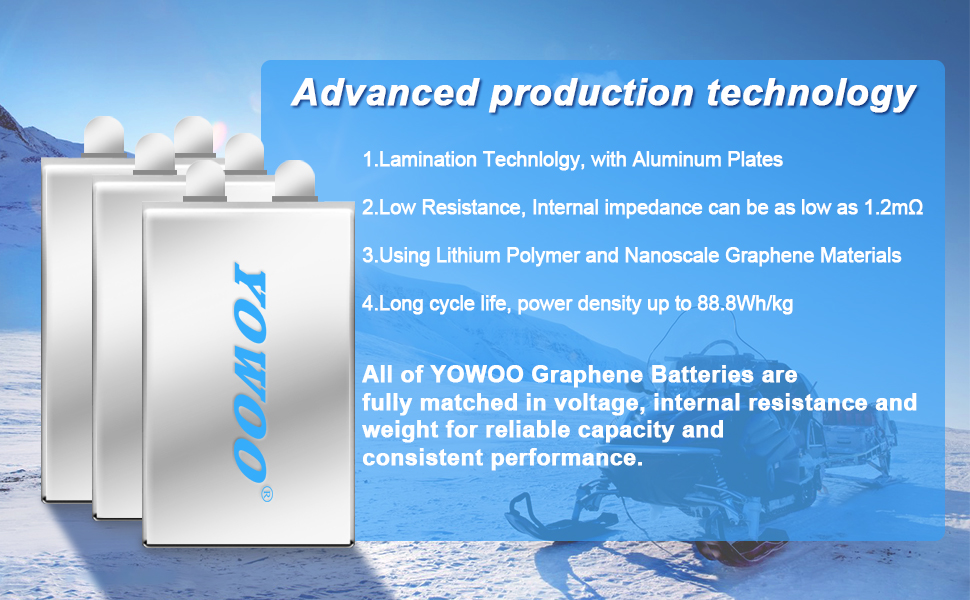 YOWOO®

Advanced production technology

1.Lamination Technlolgy, with Aluminum Plates

2.Low Resistance, Internal impedance can be as low as 1.2mΩ

3.Using Lithium Polymer and Nanoscale Graphene Materials

4.Long cycle life, power density up to 88.8Wh/kg

All of YOWOO Graphene Batteries are fully matched in voltage, internal resistance and weight for reliable capacity and consistent performance.